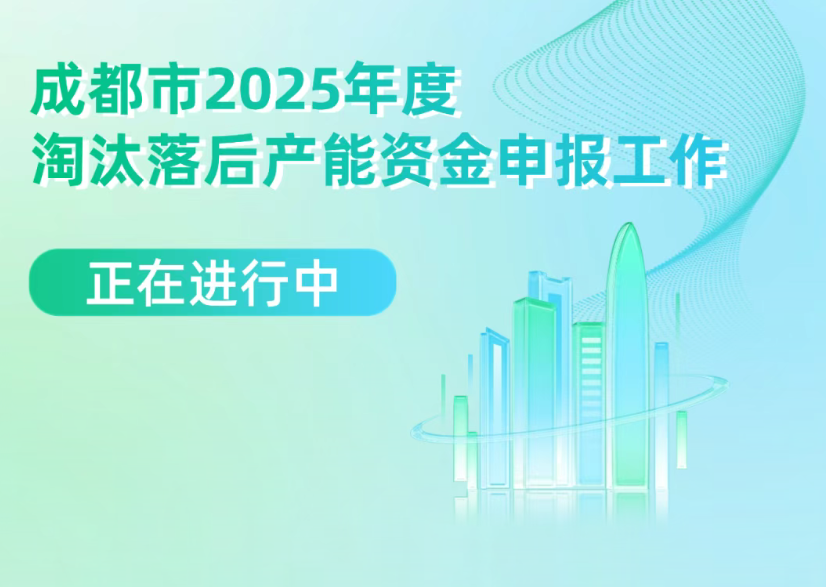 成都市2025年度
淘汰落后产能资金申报工作

正在进行中